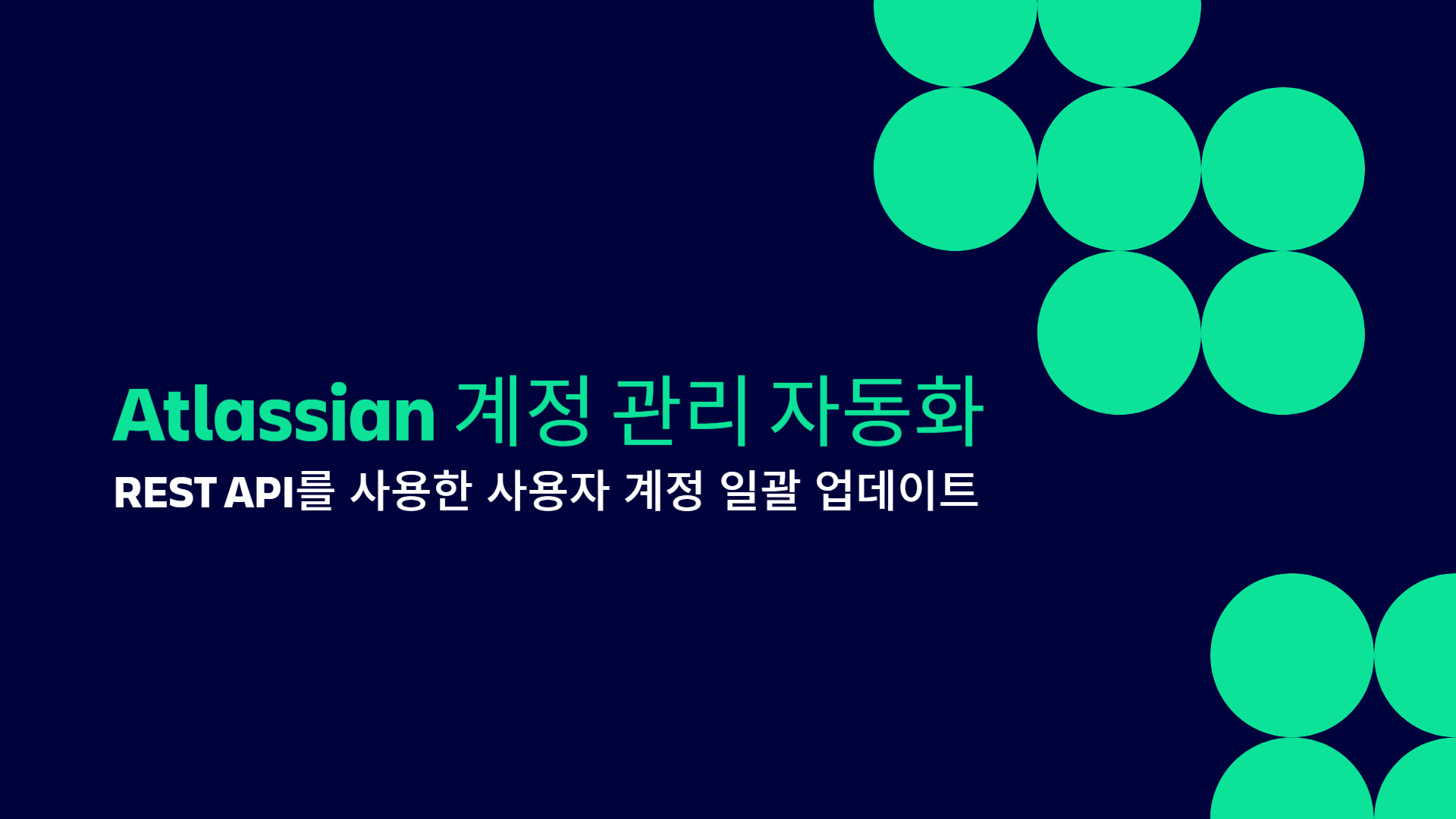 Atlassian 계정 관리 자동화

REST API를 사용한 사용자 계정 일괄 업데이트